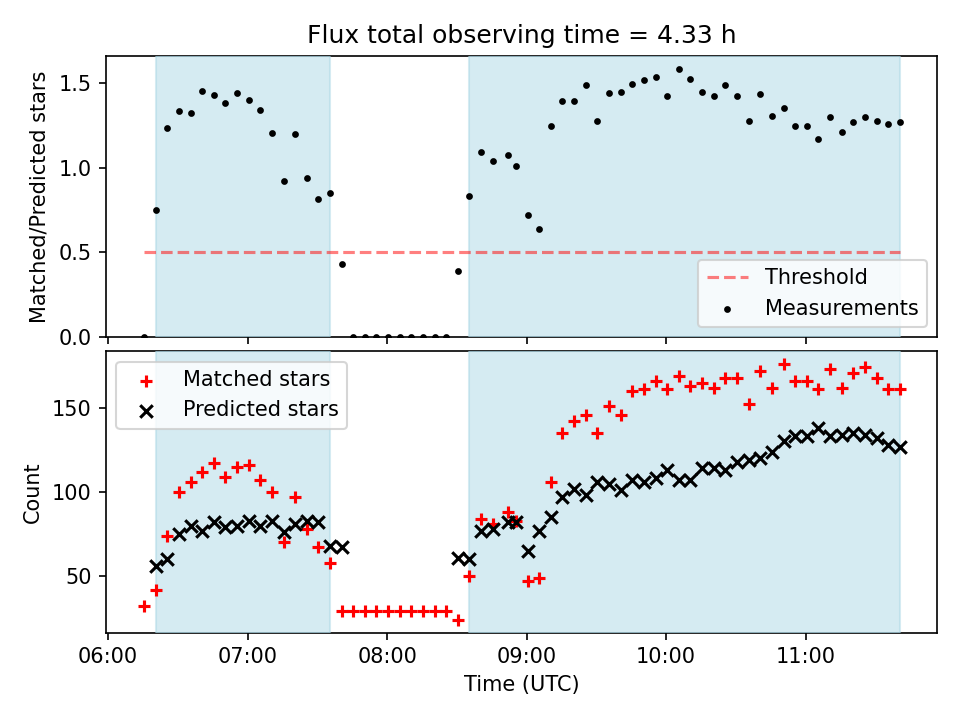 Flux total observing time = 4.33 h

Matched/Predicted stars

1.5
1.0
0.5
0.0

Threshold
Measurements

Matched stars
Predicted stars

Count

150
100
50

06:00
07:00
08:00
09:00
10:00
11:00

Time (UTC)